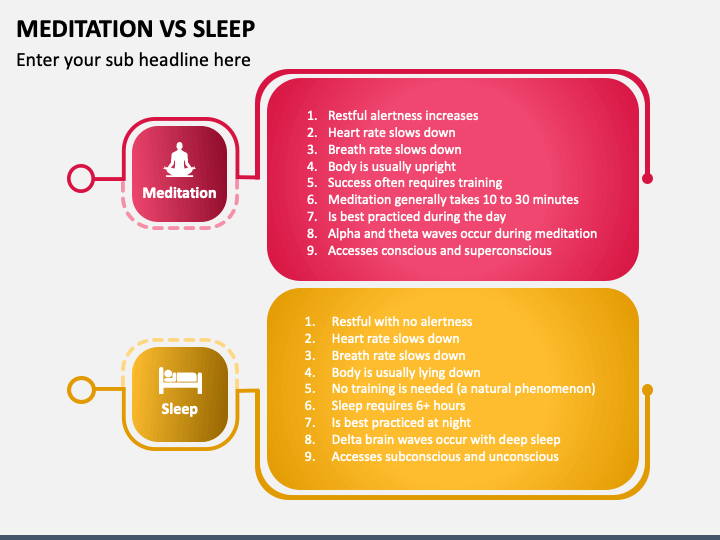 MEDITATION VS SLEEP

Enter your sub headline here

Meditation

1. Restful alertness increases
2. Heart rate slows down
3. Breath rate slows down
4. Body is usually upright
5. Success often requires training
6. Meditation generally takes 10 to 30 minutes
7. Is best practiced during the day
8. Alpha and theta waves occur during meditation
9. Accesses conscious and superconscious

Sleep

1. Restful with no alertness
2. Heart rate slows down
3. Breath rate slows down
4. Body is usually lying down
5. No training is needed (a natural phenomenon)
6. Sleep requires 6+ hours
7. Is best practiced at night
8. Delta brain waves occur with deep sleep
9. Accesses subconscious and unconscious